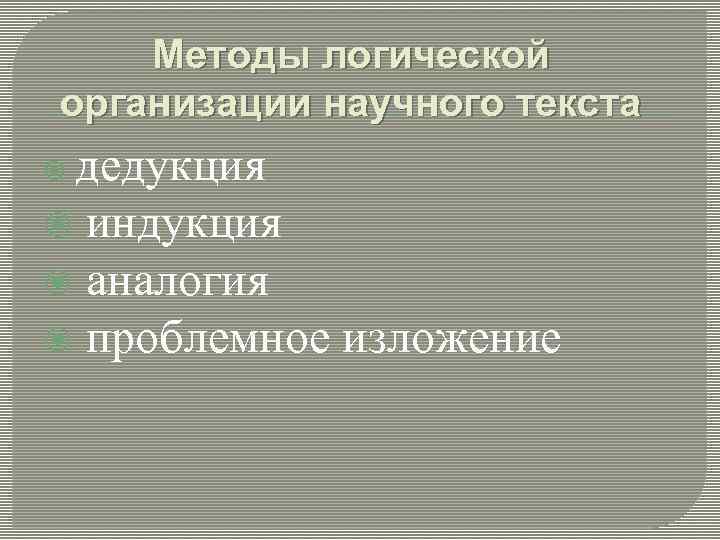 Методы логической организации научного текста

дедукция
индукция
аналогия
проблемное изложение